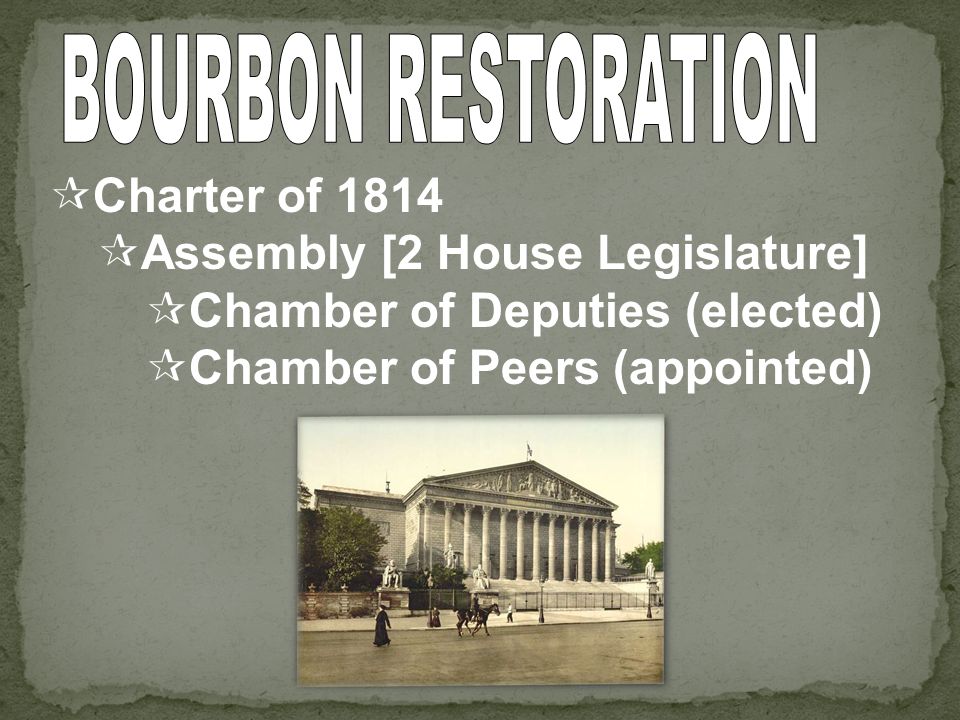 BOURBON RESTORATION

☆Charter of 1814

☆Assembly [2 House Legislature]

☆Chamber of Deputies (elected)

☆Chamber of Peers (appointed)